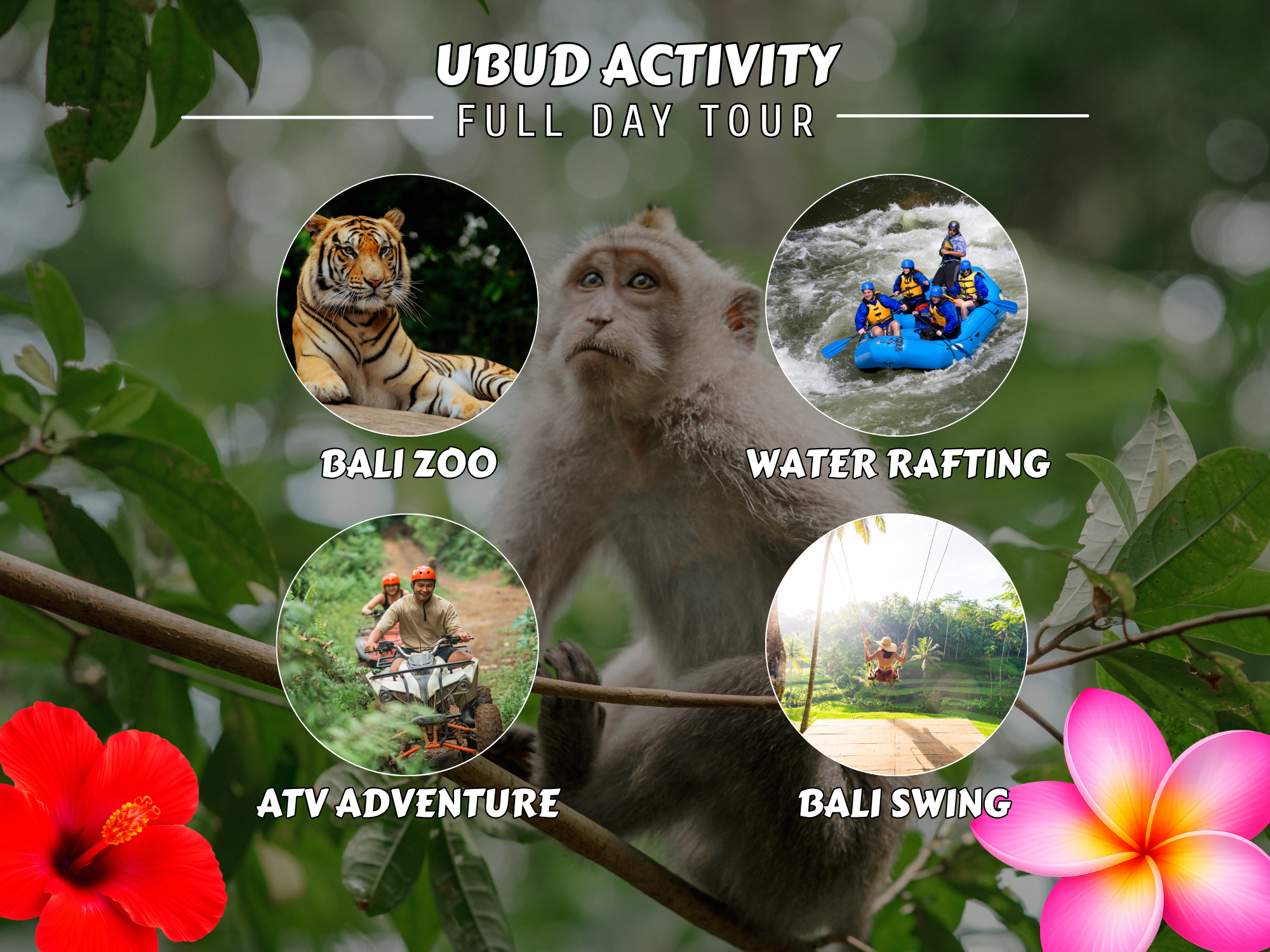 UBUD ACTIVITY
FULL DAY TOUR

BALI ZOO

WATER RAFTING

ATV ADVENTURE

BALI SWING